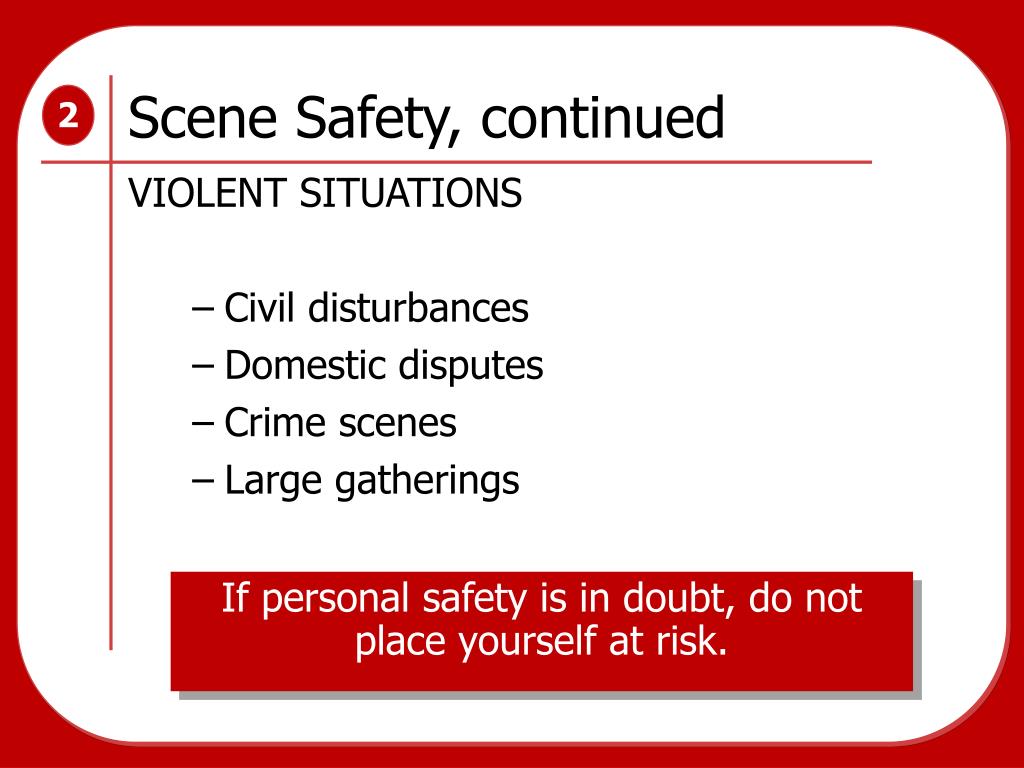 2

Scene Safety, continued

VIOLENT SITUATIONS

– Civil disturbances
– Domestic disputes
– Crime scenes
– Large gatherings

If personal safety is in doubt, do not place yourself at risk.